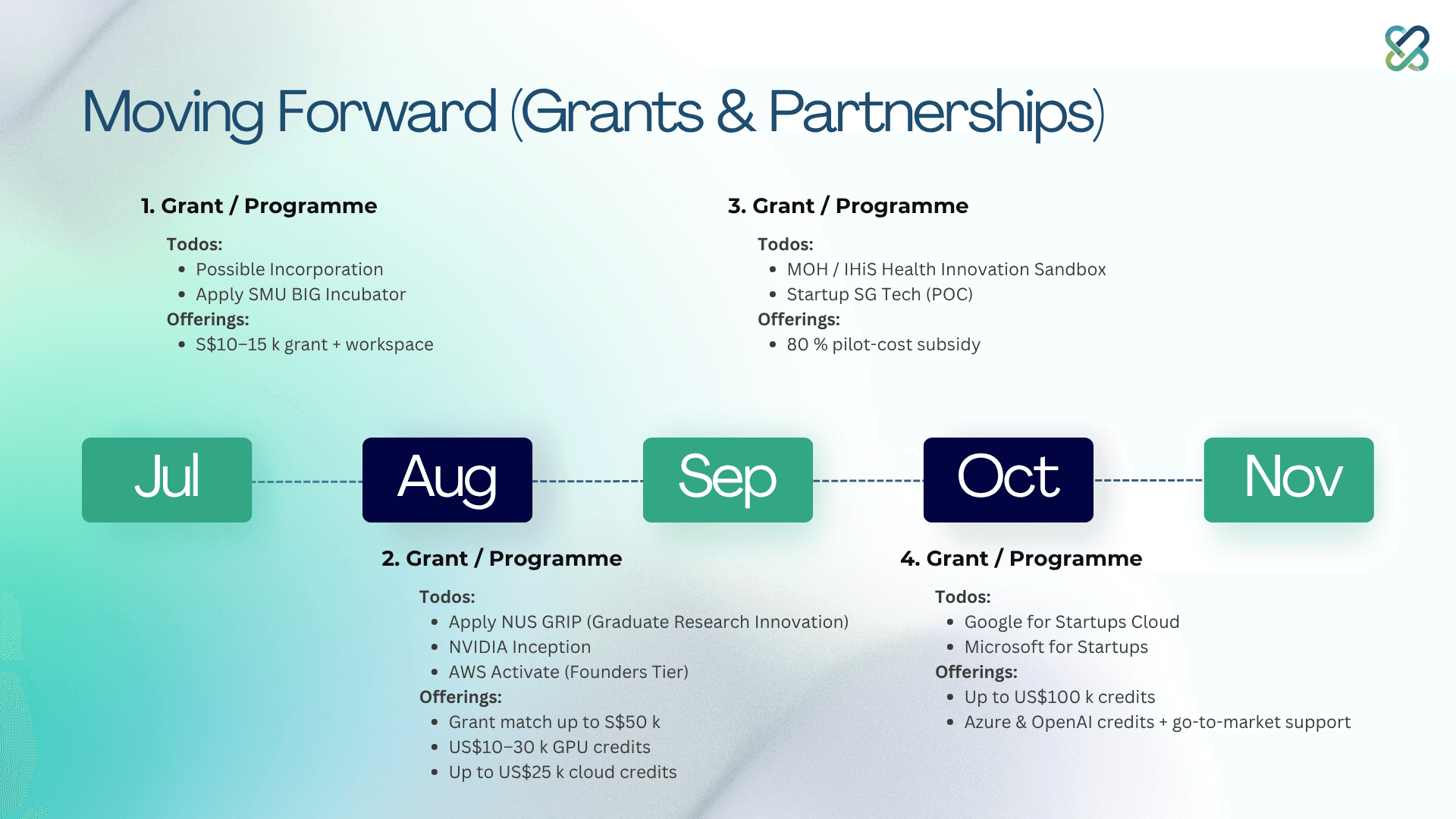 Moving Forward (Grants & Partnerships)

1. Grant / Programme

Todos:
- Possible Incorporation
- Apply SMU BIG Incubator

Offerings:
- S$10–15 k grant + workspace

3. Grant / Programme

Todos:
- MOH / IHiS Health Innovation Sandbox
- Startup SG Tech (POC)

Offerings:
- 80 % pilot-cost subsidy

Jul

Aug

Sep

Oct

Nov

2. Grant / Programme

Todos:
- Apply NUS GRIP (Graduate Research Innovation)
- NVIDIA Inception
- AWS Activate (Founders Tier)

Offerings:
- Grant match up to S$50 k
- US$10–30 k GPU credits
- Up to US$25 k cloud credits

4. Grant / Programme

Todos:
- Google for Startups Cloud
- Microsoft for Startups

Offerings:
- Up to US$100 k credits
- Azure & OpenAI credits + go-to-market support